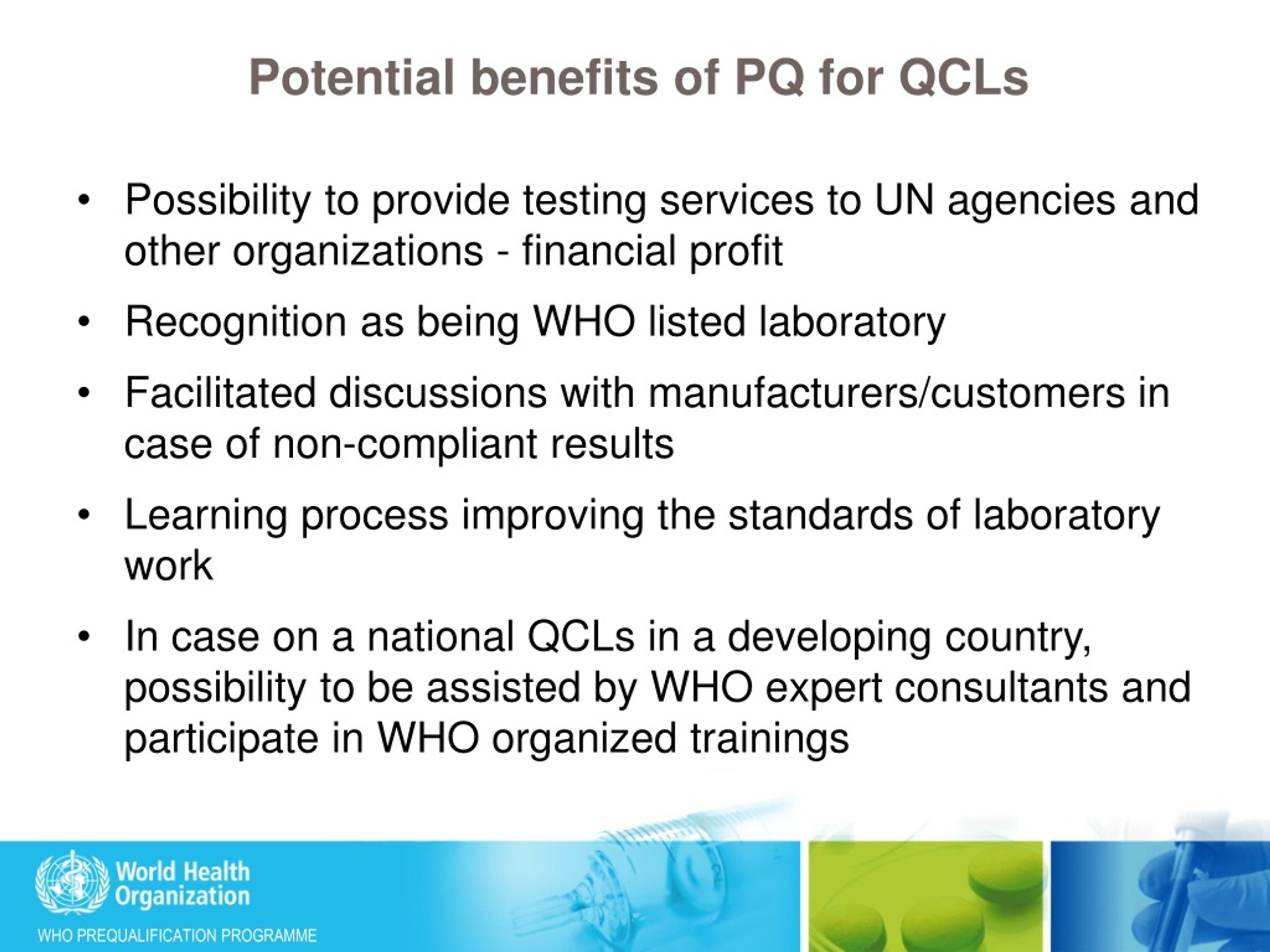 Potential benefits of PQ for QCLs

• Possibility to provide testing services to UN agencies and other organizations - financial profit

• Recognition as being WHO listed laboratory

• Facilitated discussions with manufacturers/customers in case of non-compliant results

• Learning process improving the standards of laboratory work

• In case on a national QCLs in a developing country, possibility to be assisted by WHO expert consultants and participate in WHO organized trainings

World Health Organization

WHO PREQUALIFICATION PROGRAMME